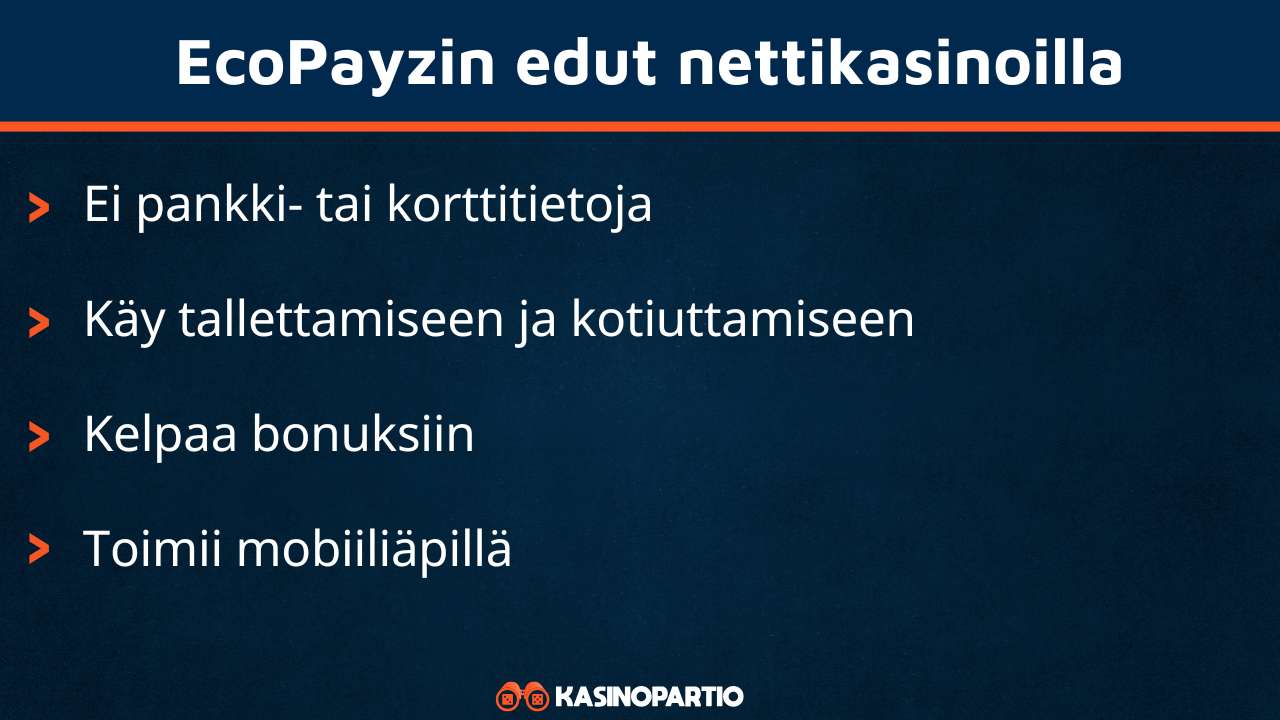 EcoPayzin edut nettikasinoilla

> Ei pankki- tai korttitietoja

> Käy tallettamiseen ja kotiuttamiseen

> Kelpaa bonuksiin

> Toimii mobiiliäpillä

KASINOPARTIO